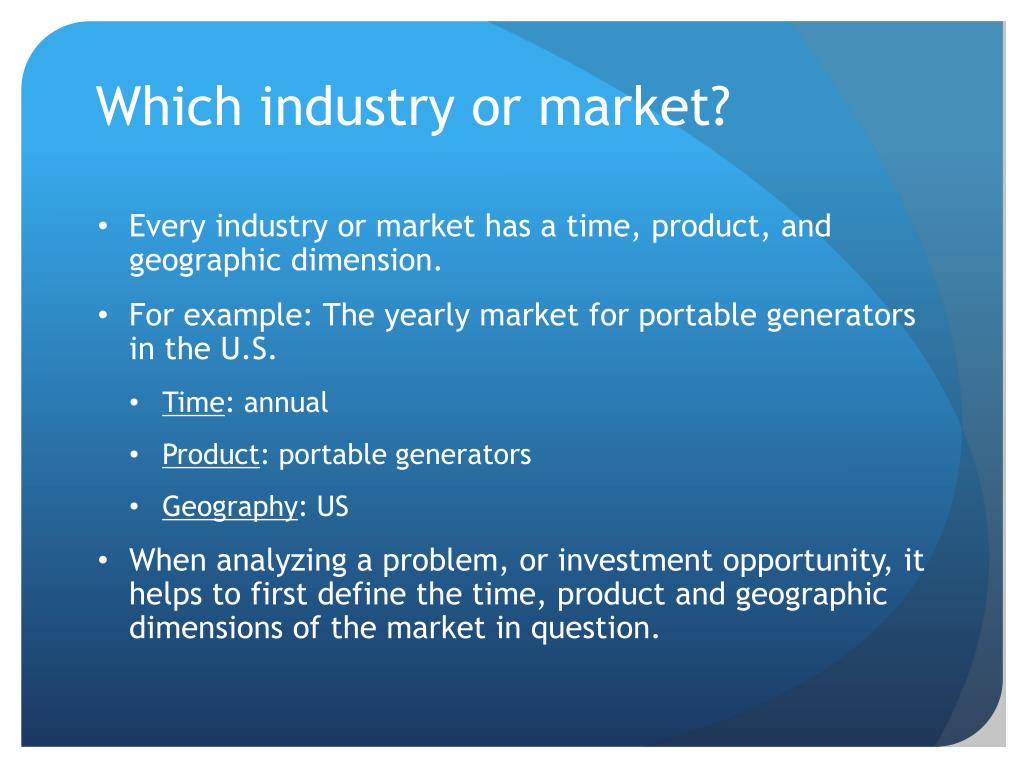 Which industry or market?

• Every industry or market has a time, product, and geographic dimension.

• For example: The yearly market for portable generators in the U.S.

• Time: annual

• Product: portable generators

• Geography: US

• When analyzing a problem, or investment opportunity, it helps to first define the time, product and geographic dimensions of the market in question.